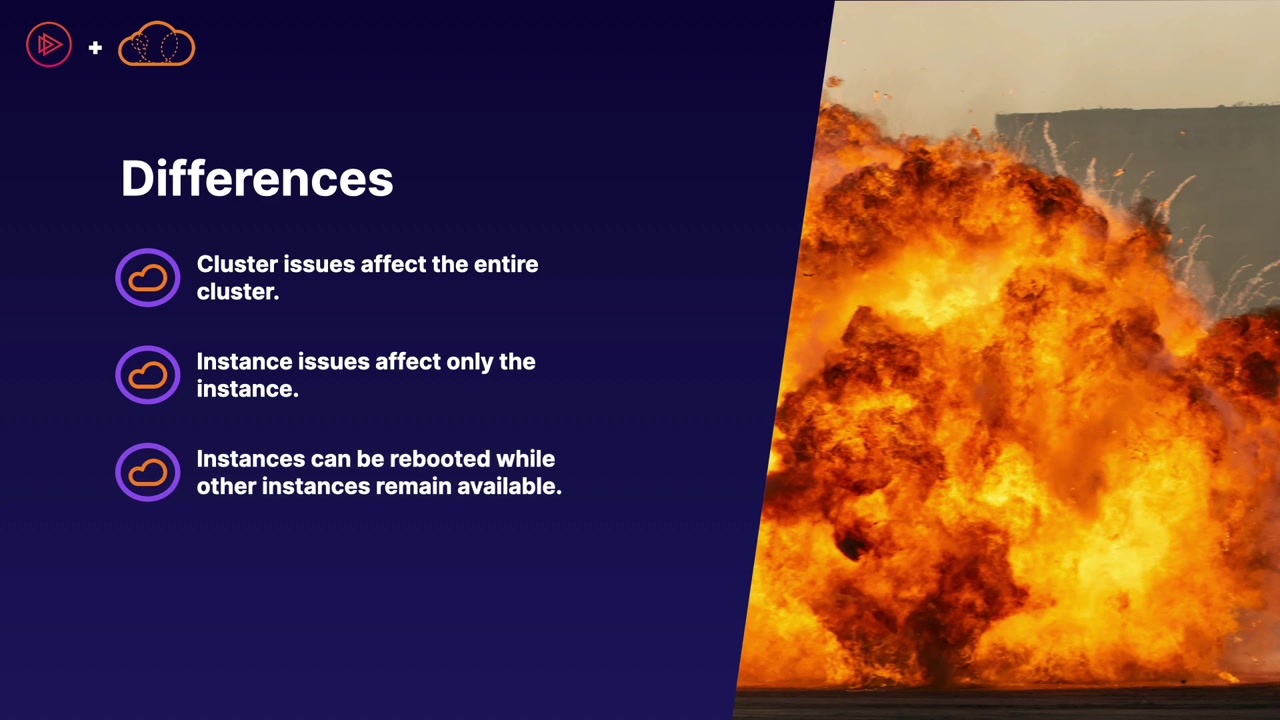 +

Differences

Cluster issues affect the entire cluster.

Instance issues affect only the instance.

Instances can be rebooted while other instances remain available.